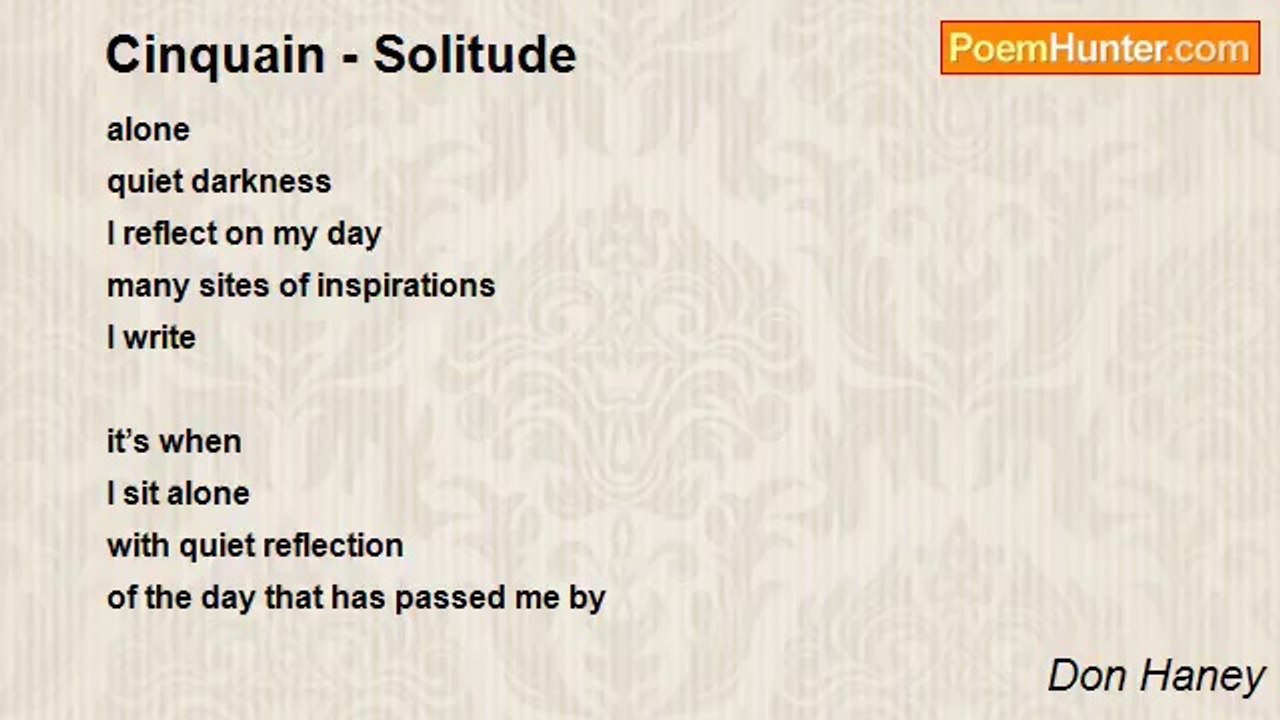 Cinquain - Solitude

PoemHunter.com

alone
quiet darkness
I reflect on my day
many sites of inspirations
I write

it's when
I sit alone
with quiet reflection
of the day that has passed me by

Don Haney